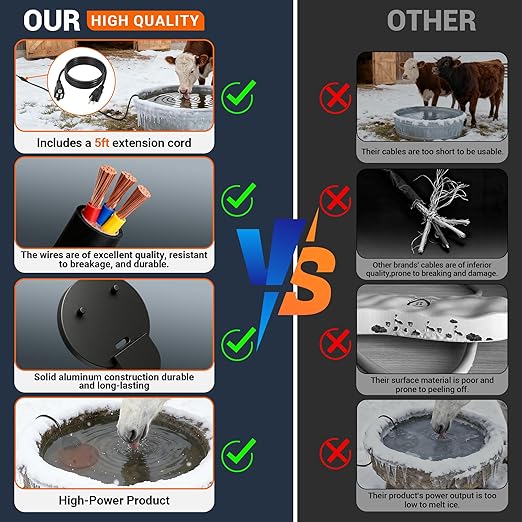 OUR HIGH QUALITY

Includes a 5ft extension cord

The wires are of excellent quality, resistant to breakage, and durable.

Solid aluminum construction durable and long-lasting

High-Power Product

VS

OTHER

Their cables are too short to be usable.

Other brands' cables are of inferior quality,prone to breaking and damage.

Their surface material is poor and prone to peeling off.

Their product's power output is too low to melt ice.